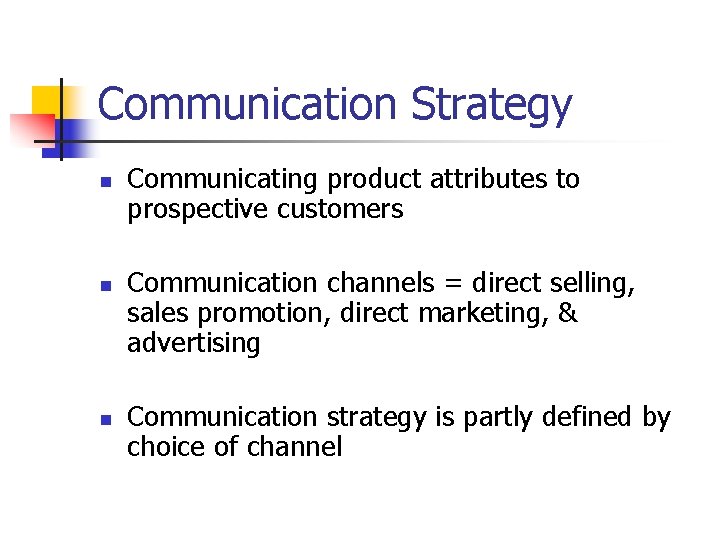 Communication Strategy

- Communicating product attributes to prospective customers

- Communication channels = direct selling, sales promotion, direct marketing, & advertising

- Communication strategy is partly defined by choice of channel